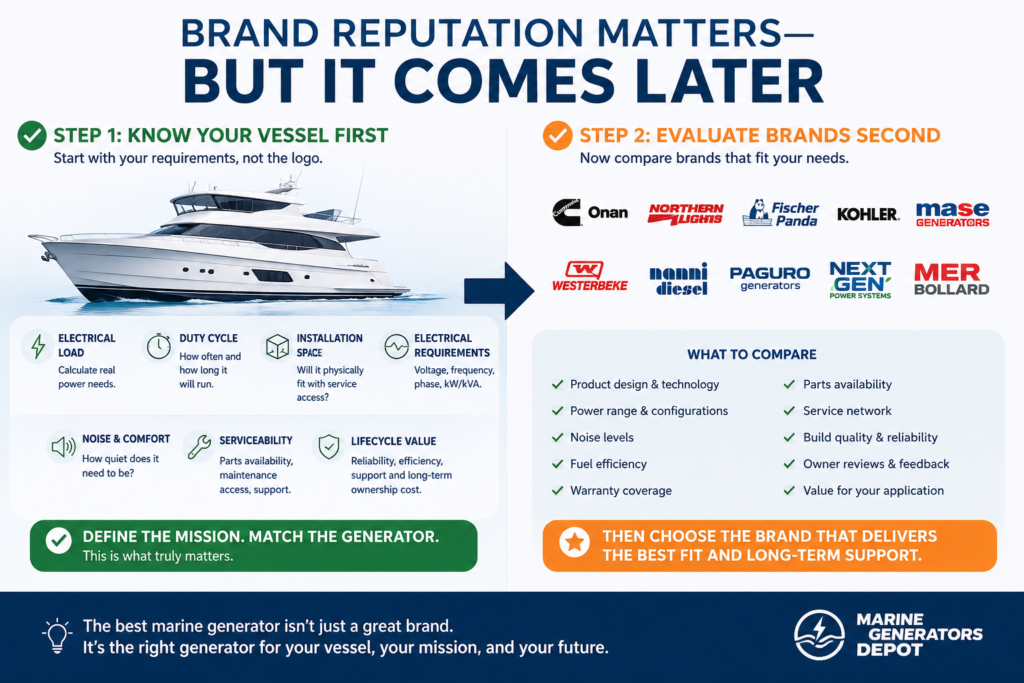 BRAND REPUTATION MATTERS—
BUT IT COMES LATER

STEP 1: KNOW YOUR VESSEL FIRST
Start with your requirements, not the logo.

ELECTRICAL LOAD
Calculate real power needs.

DUTY CYCLE
How often and how long it will run.

INSTALLATION SPACE
Will it physically fit with service access?

ELECTRICAL REQUIREMENTS
Voltage, frequency, phase, kW/kVA.

NOISE & COMFORT
How quiet does it need to be?

SERVICEABILITY
Parts availability, maintenance access, support.

LIFECYCLE VALUE
Reliability, efficiency, support and long-term ownership cost.

DEFINE THE MISSION. MATCH THE GENERATOR.
This is what truly matters.

STEP 2: EVALUATE BRANDS SECOND
Now compare brands that fit your needs.

Onan
NORTHERN LIGHTS
Fischer Panda
KOHLER.
mase GENERATORS
WESTERBEKE
nanni diesel
PAGURO generators
NEXT GEN POWER SYSTEMS
MER BOLLARD

WHAT TO COMPARE
Product design & technology
Power range & configurations
Noise levels
Fuel efficiency
Warranty coverage
Parts availability
Service network
Build quality & reliability
Owner reviews & feedback
Value for your application

THEN CHOOSE THE BRAND THAT DELIVERS THE BEST FIT AND LONG-TERM SUPPORT.

The best marine generator isn't just a great brand.
It's the right generator for your vessel, your mission, and your future.

MARINE GENERATORS DEPOT